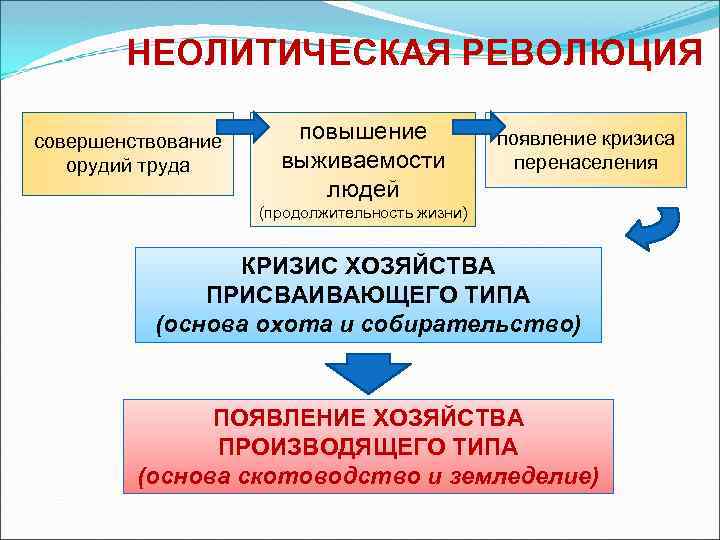 НЕОЛИТИЧЕСКАЯ РЕВОЛЮЦИЯ

совершенствование орудий труда

повышение выживаемости людей (продолжительность жизни)

появление кризиса перенаселения

КРИЗИС ХОЗЯЙСТВА ПРИСВАИВАЮЩЕГО ТИПА (основа охота и собирательство)

ПОЯВЛЕНИЕ ХОЗЯЙСТВА ПРОИЗВОДЯЩЕГО ТИПА (основа скотоводство и земледелие)